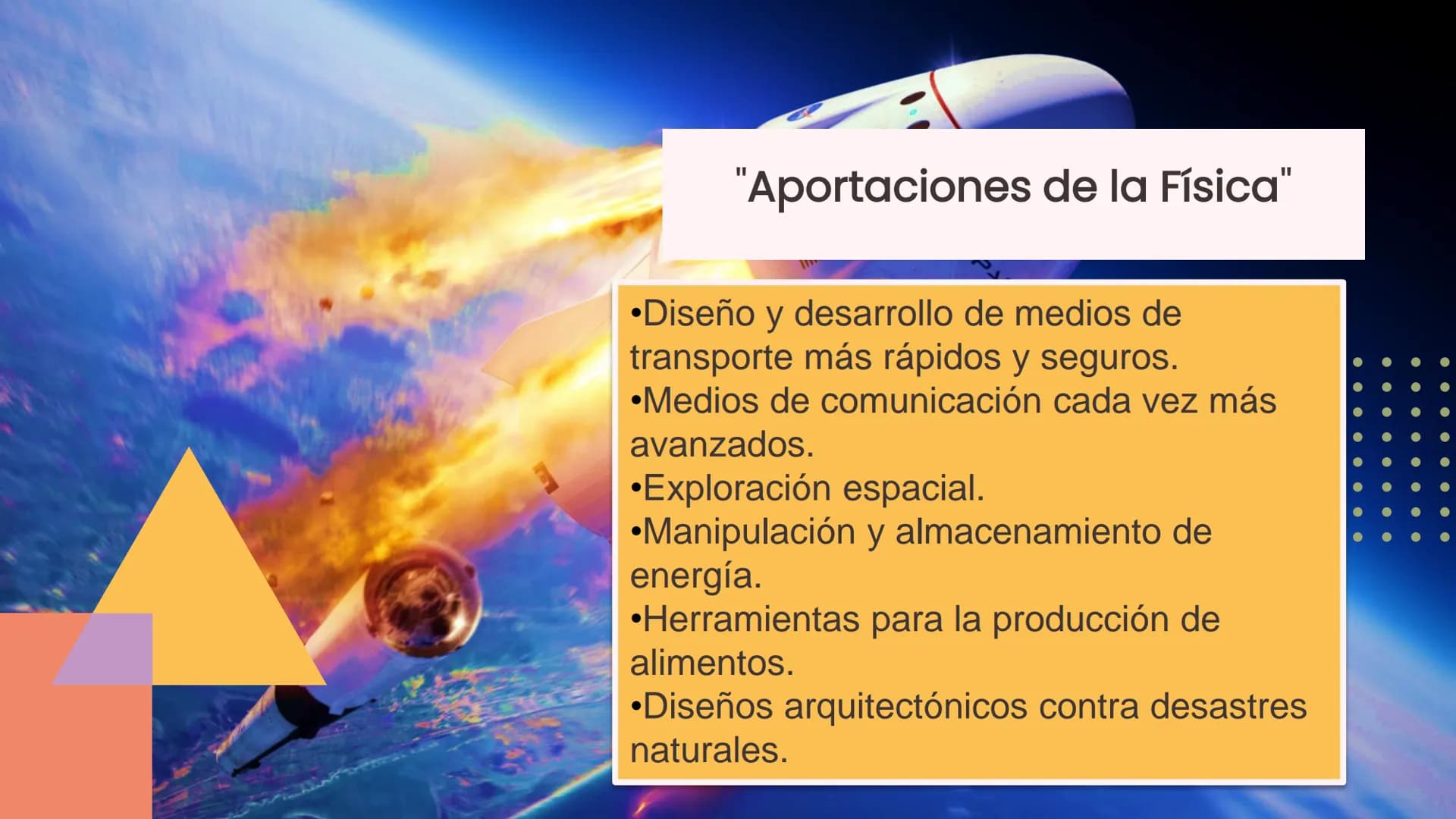 "Aportaciones de la Física"

•Diseño y desarrollo de medios de transporte más rápidos y seguros.
•Medios de comunicación cada vez más avanzados.
•Exploración espacial.
•Manipulación y almacenamiento de energía.
•Herramientas para la producción de alimentos.
•Diseños arquitectónicos contra desastres naturales.